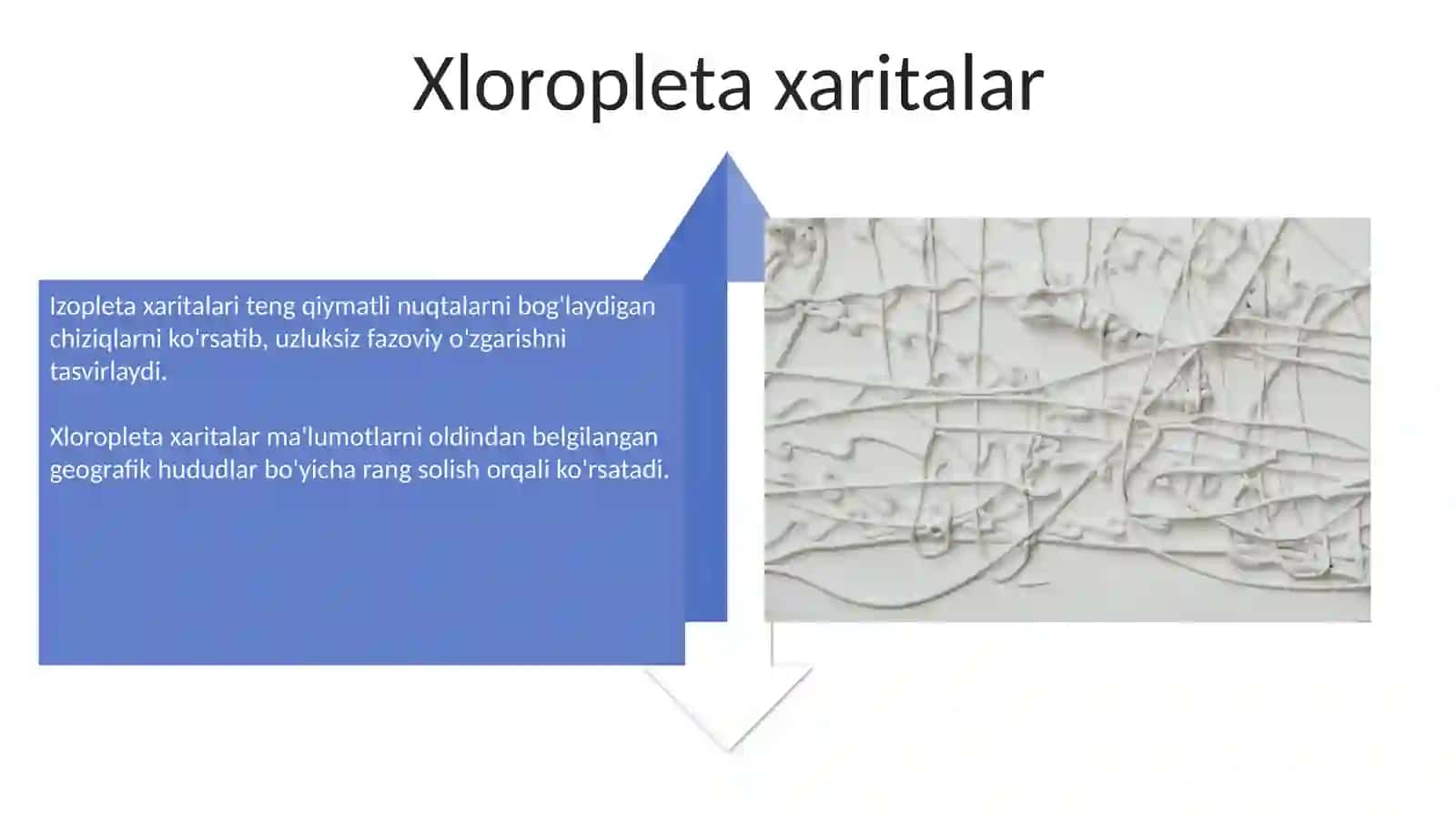 Xloropleta xaritalar

Izopleta xaritalari teng qiymatli nuqtalarni bog'laydigan chiziqlarni ko'rsatib, uzluksiz fazoviy o'zgarishni tasvirlaydi.

Xloropleta xaritalar ma'lumotlarni oldindan belgilangan geografik hududlar bo'yicha rang solish orqali ko'rsatadi.